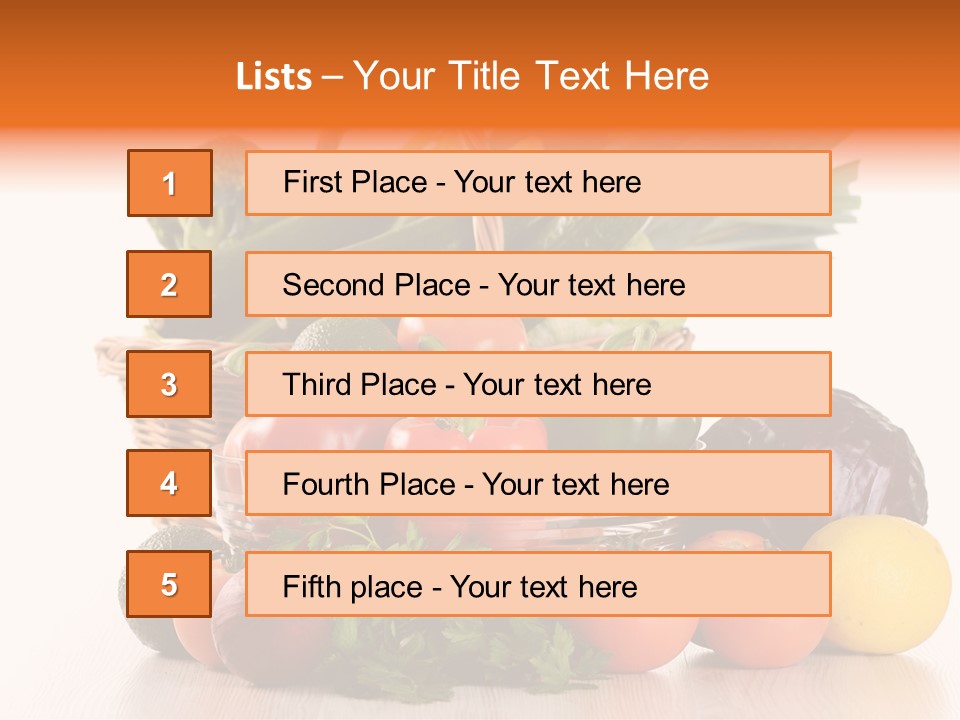 Lists – Your Title Text Here

1

First Place - Your text here

2

Second Place - Your text here

3

Third Place - Your text here

4

Fourth Place - Your text here

5

Fifth place - Your text here